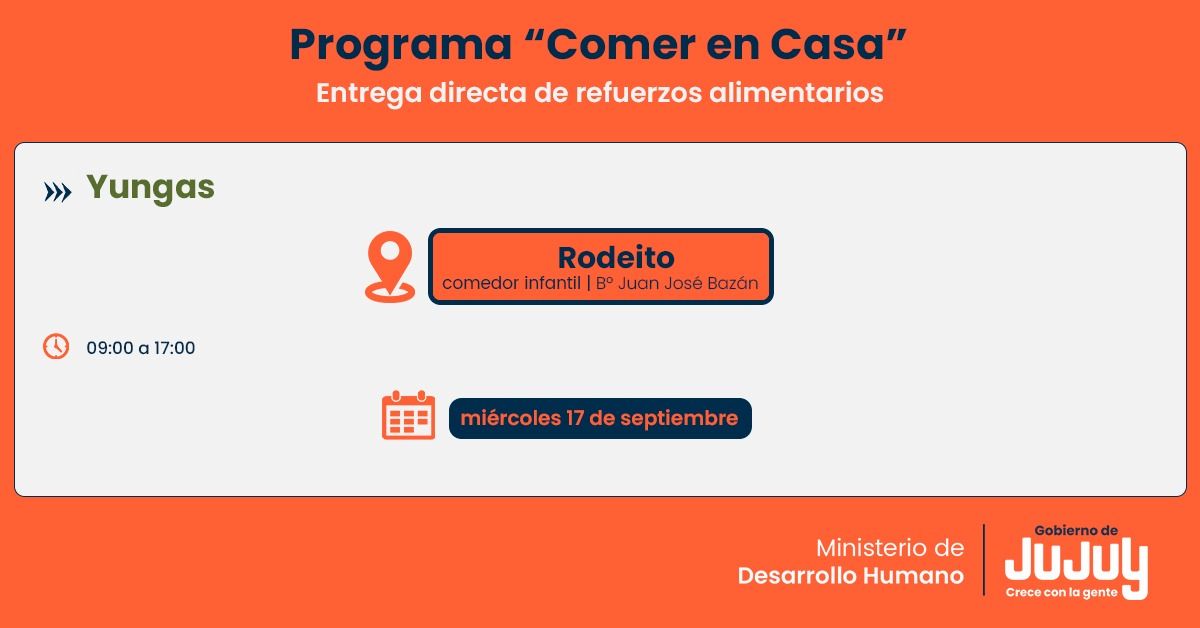 Programa “Comer en Casa”
Entrega directa de refuerzos alimentarios

Yungas

Rodeito
comedor infantil | Bº Juan José Bazán

09:00 a 17:00

miércoles 17 de septiembre

Ministerio de
Desarrollo Humano

Gobierno de
JUJUY
Crece con la gente